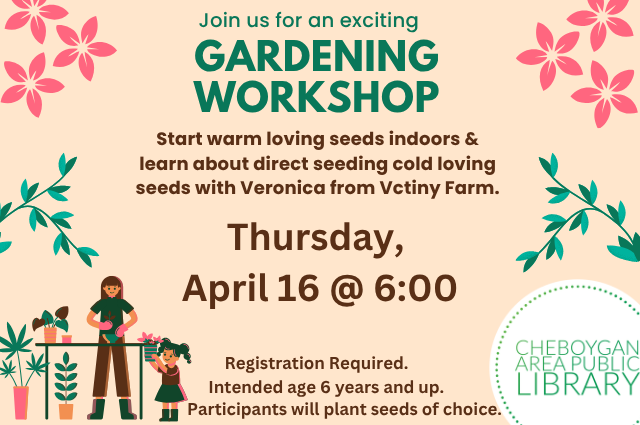 Join us for an exciting
GARDENING WORKSHOP

Start warm loving seeds indoors & learn about direct seeding cold loving seeds with Veronica from Vctiny Farm.

Thursday, April 16 @ 6:00

Registration Required.
Intended age 6 years and up.
Participants will plant seeds of choice.

CHEBOYGAN AREA PUBLIC LIBRARY